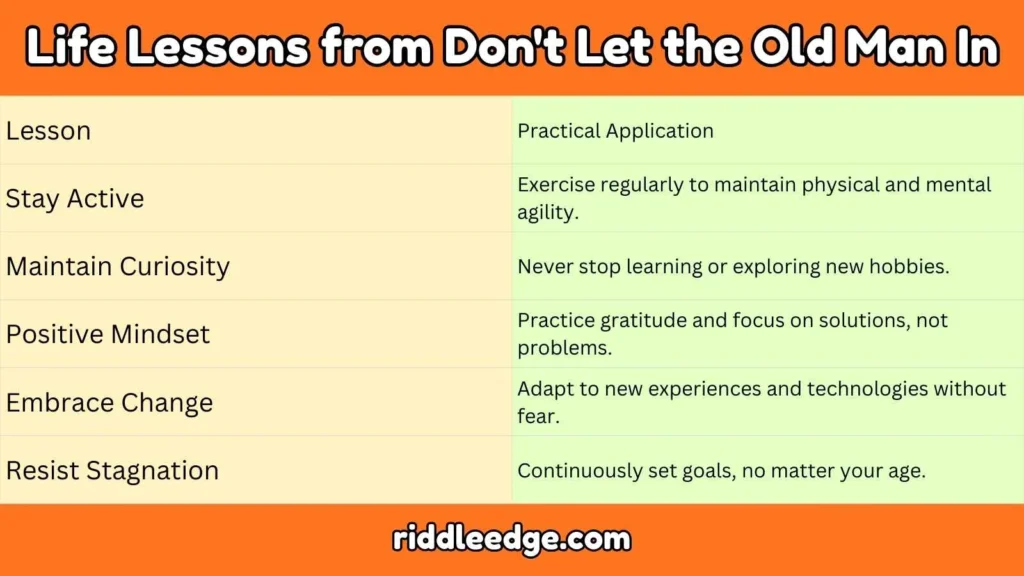 Life Lessons from Don't Let the Old Man In

| Lesson | Practical Application |
|---|---|
| Stay Active | Exercise regularly to maintain physical and mental agility. |
| Maintain Curiosity | Never stop learning or exploring new hobbies. |
| Positive Mindset | Practice gratitude and focus on solutions, not problems. |
| Embrace Change | Adapt to new experiences and technologies without fear. |
| Resist Stagnation | Continuously set goals, no matter your age. |

riddleedge.com